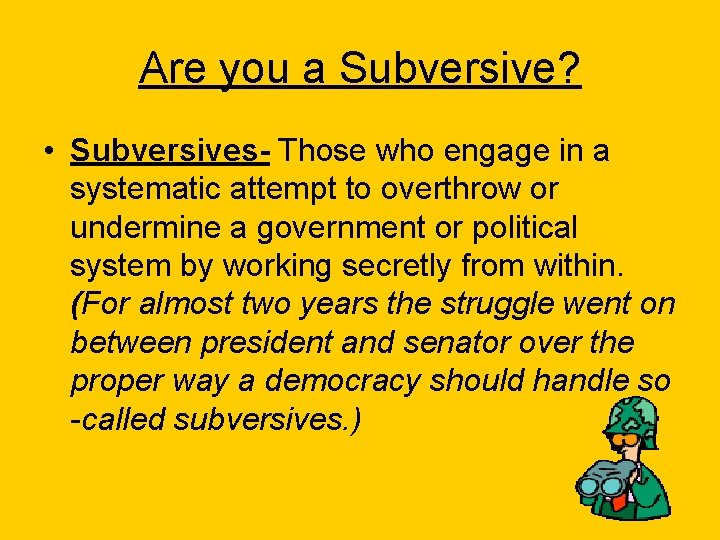 Are you a Subversive?

• Subversives- Those who engage in a systematic attempt to overthrow or undermine a government or political system by working secretly from within. (For almost two years the struggle went on between president and senator over the proper way a democracy should handle so -called subversives.)